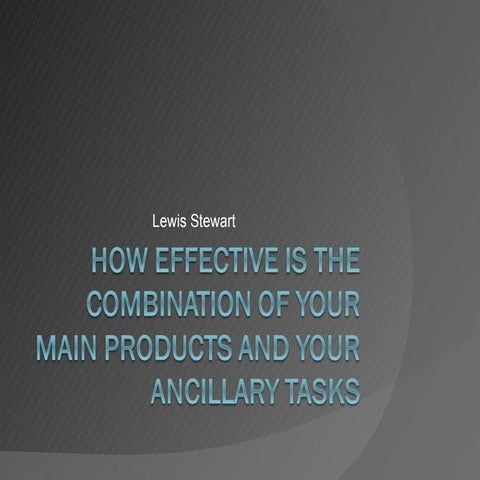 Lewis Stewart

HOW EFFECTIVE IS THE COMBINATION OF YOUR MAIN PRODUCTS AND YOUR ANCILLARY TASKS